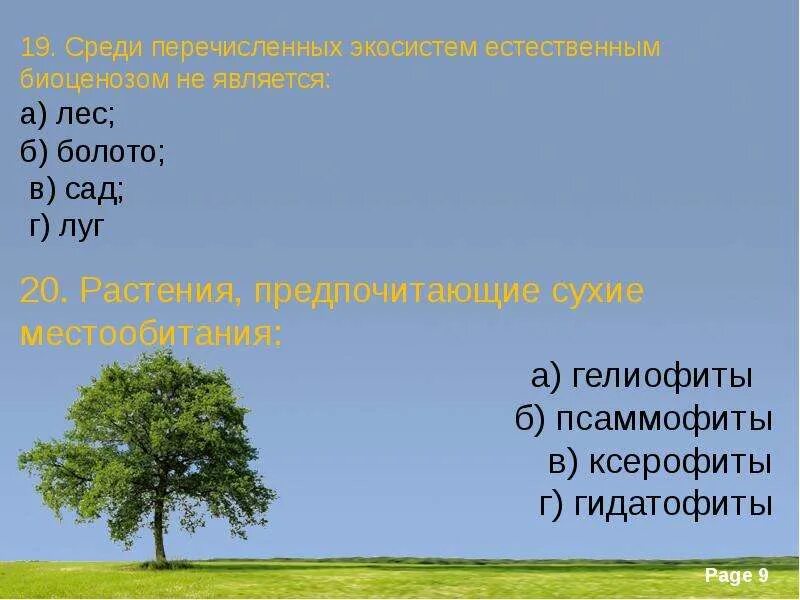 19. Среди перечисленных экосистем естественным биоценозом не является:
а) лес;
б) болото;
в) сад;
г) луг

20. Растения, предпочитающие сухие местообитания:
а) гелиофиты
б) псаммофиты
в) ксерофиты
г) гидатофиты

Page 9